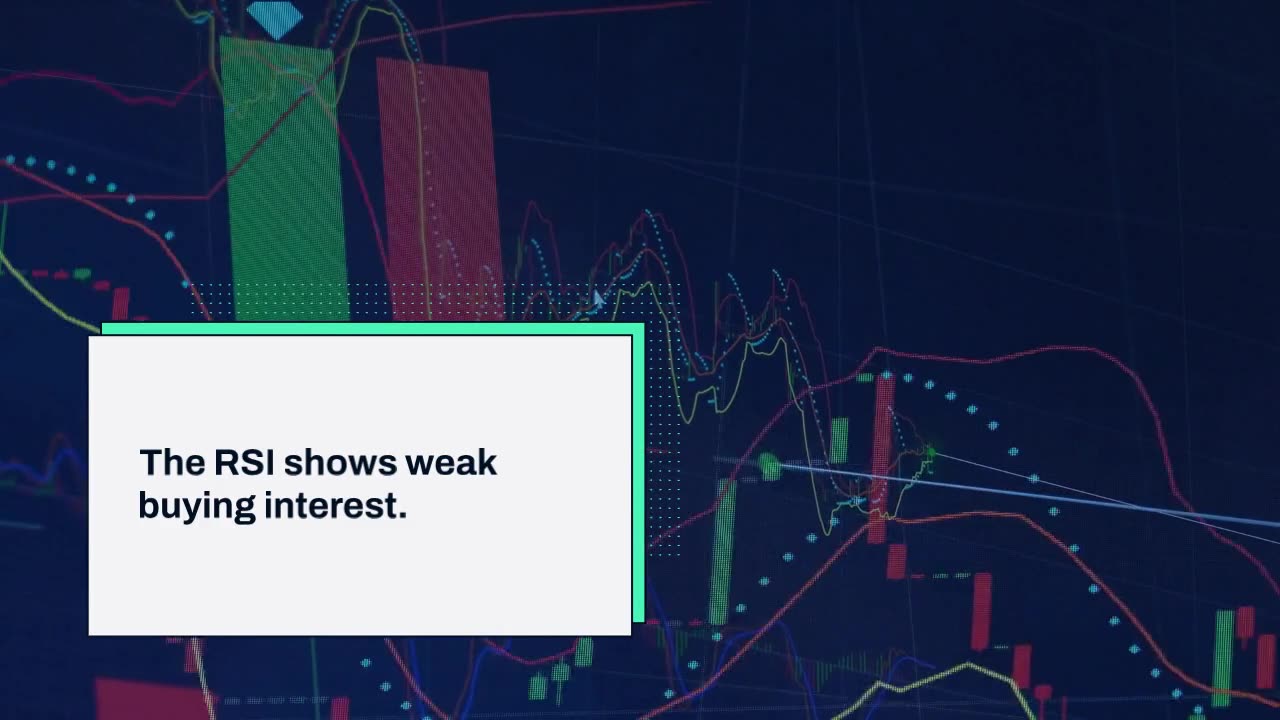 The RSI shows weak buying interest.